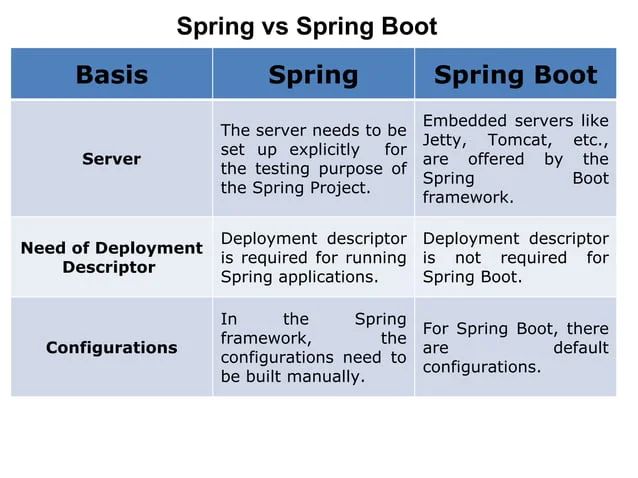 Spring vs Spring Boot

| Basis | Spring | Spring Boot |
|---|---|---|
| Server | The server needs to be set up explicitly for the testing purpose of the Spring Project. | Embedded servers like Jetty, Tomcat, etc., are offered by the Spring Boot framework. |
| Need of Deployment Descriptor | Deployment descriptor is required for running Spring applications. | Deployment descriptor is not required for Spring Boot. |
| Configurations | In the Spring framework, the configurations need to be built manually. | For Spring Boot, there are default configurations. |